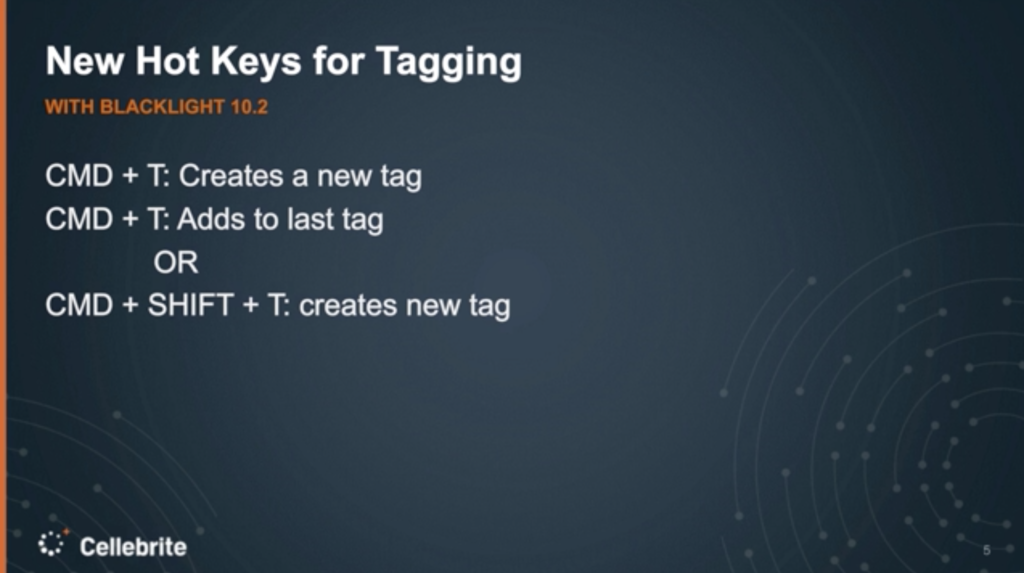 New Hot Keys for Tagging

WITH BLACKLIGHT 10.2

CMD + T: Creates a new tag
CMD + T: Adds to last tag
OR
CMD + SHIFT + T: creates new tag

Cellebrite

5